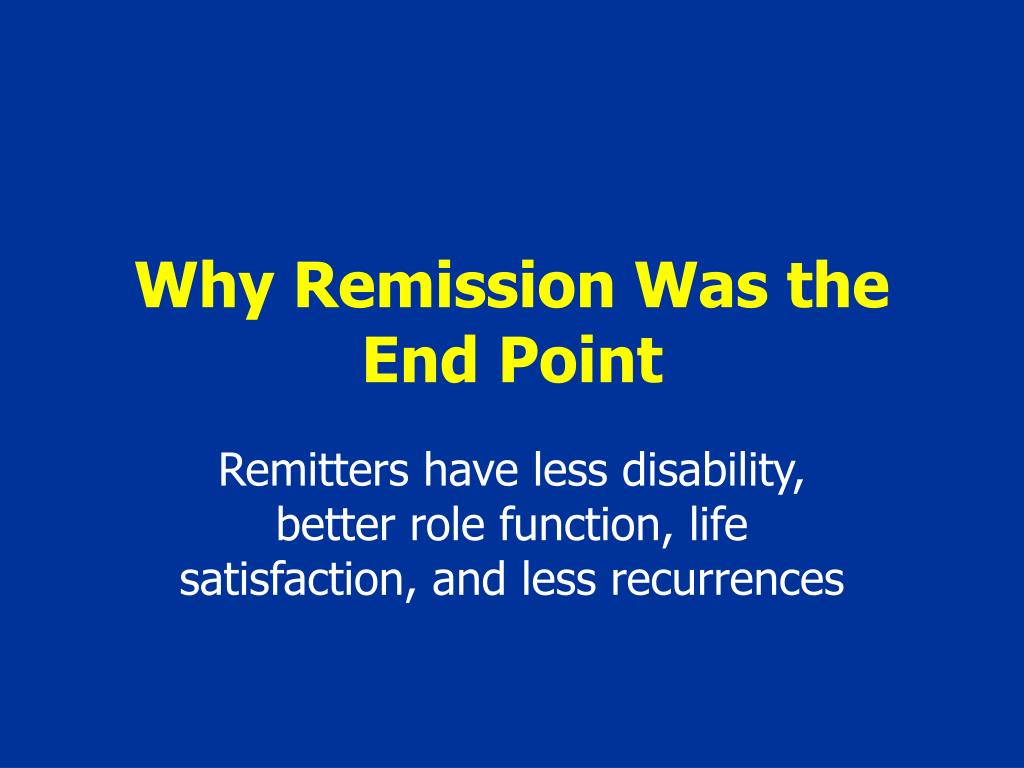 Why Remission Was the End Point

Remitters have less disability, better role function, life satisfaction, and less recurrences